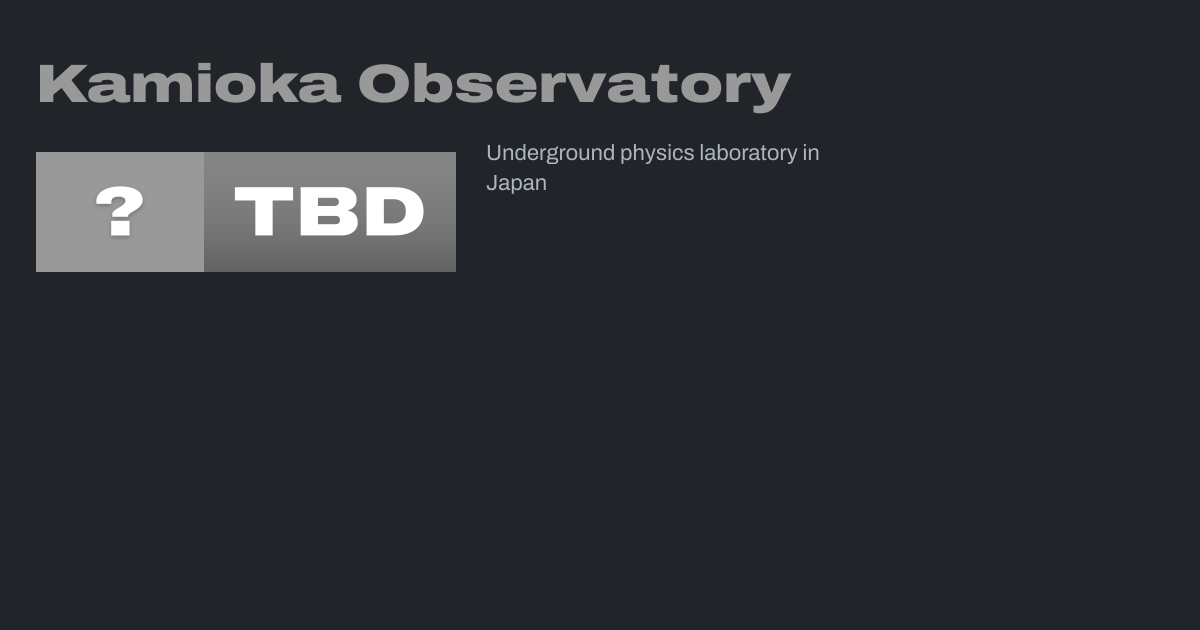 Kamioka Observatory

? TBD

Underground physics laboratory in Japan